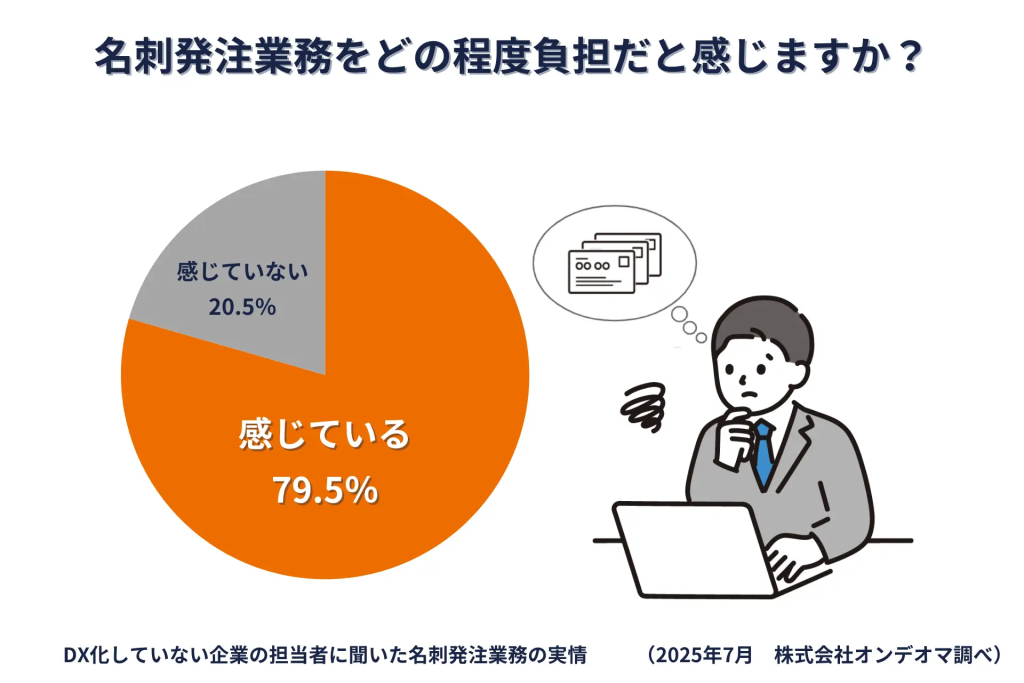 名刺発注業務をどの程度負担だと感じますか？

感じていない
20.5%

感じている
79.5%

DX化していない企業の担当者に聞いた名刺発注業務の実情　（2025年7月　株式会社オンデオマ調べ）